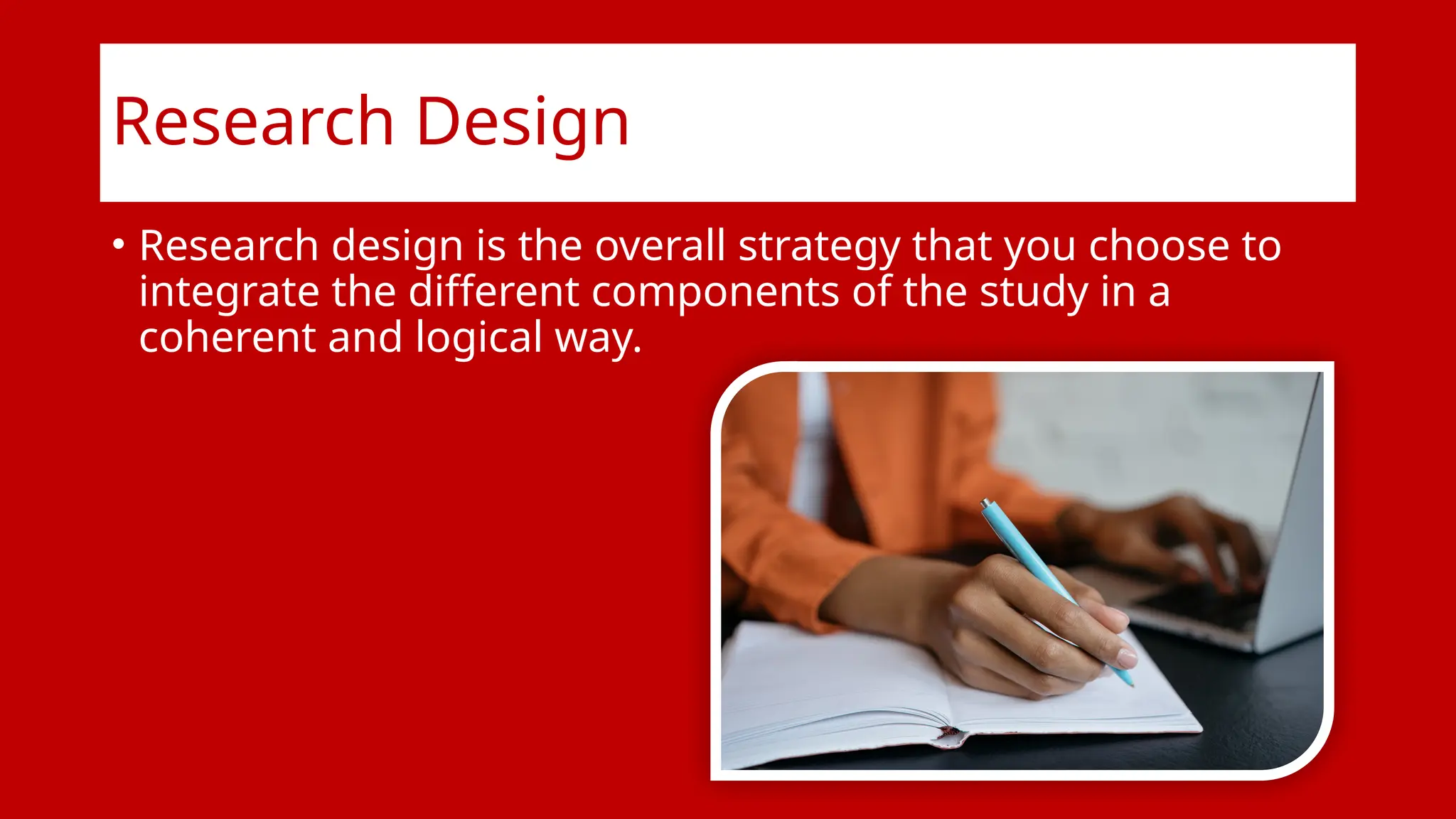 Research Design

• Research design is the overall strategy that you choose to integrate the different components of the study in a coherent and logical way.